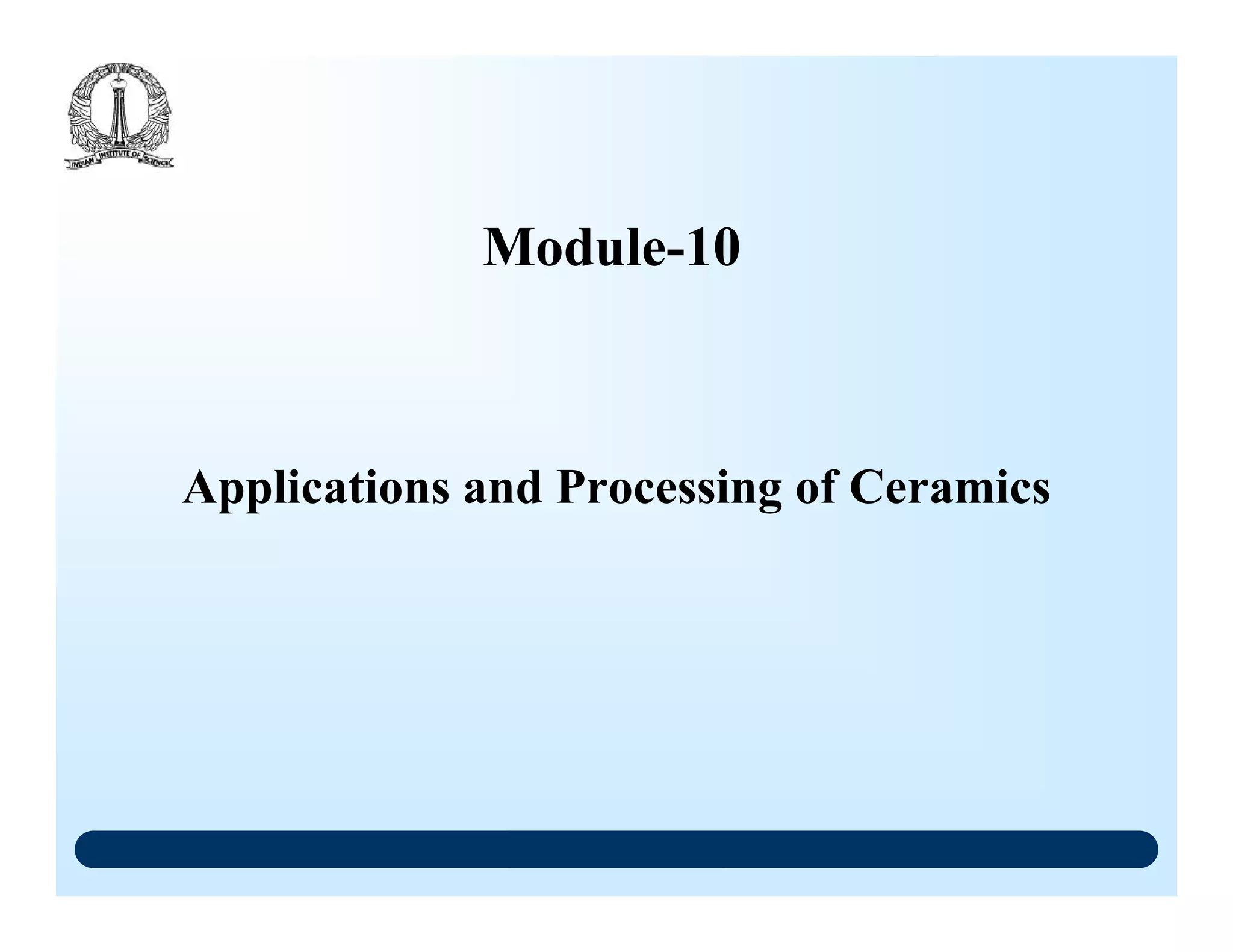 INDIAN INSTITUTE OF SCIENCE

Module-10

Applications and Processing of Ceramics